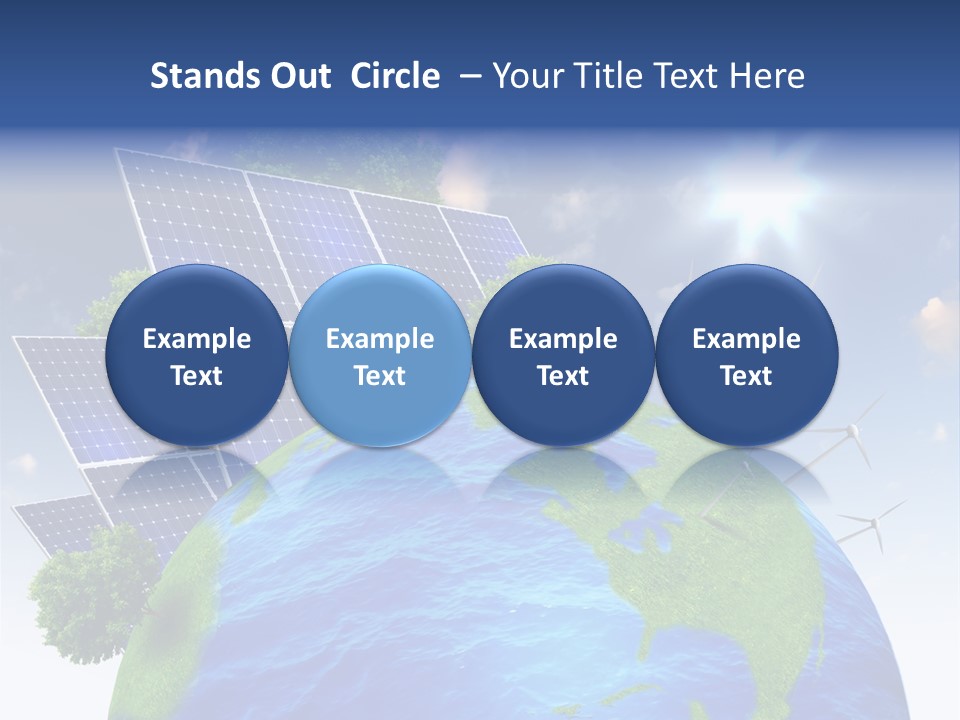 Stands Out Circle – Your Title Text Here

Example Text

Example Text

Example Text

Example Text